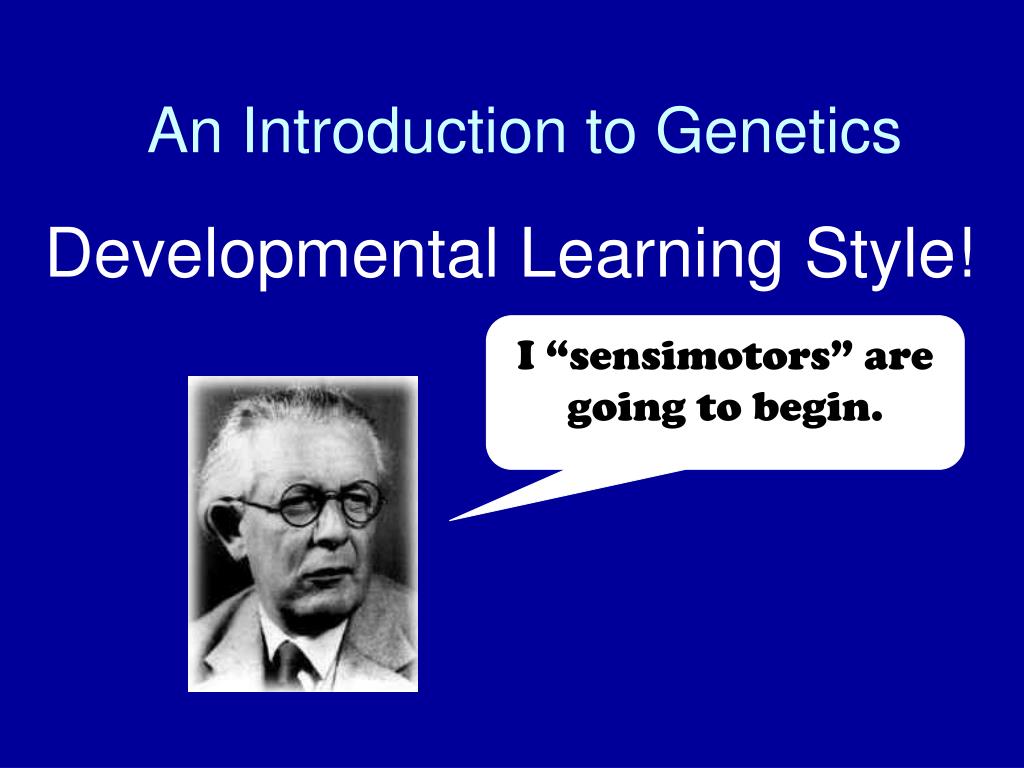 An Introduction to Genetics

Developmental Learning Style!

I “sensimotors” are going to begin.